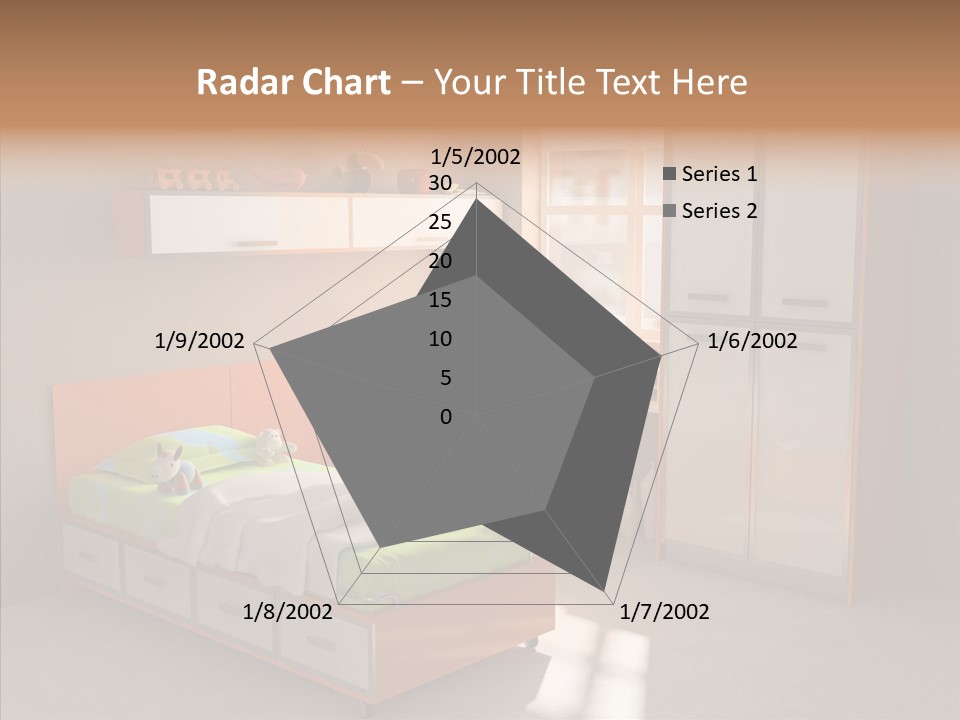 Radar Chart – Your Title Text Here

1/5/2002
30
25
20
15
10
5
0
1/6/2002
1/7/2002
1/8/2002
1/9/2002

Series 1
Series 2